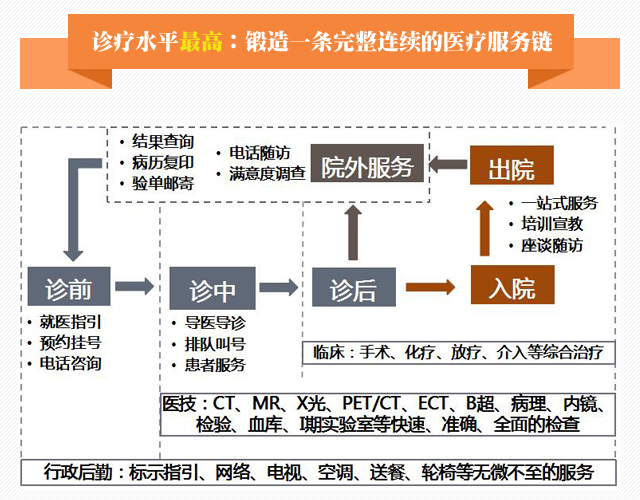 诊疗水平最高：锻造一条完整连续的医疗服务链

• 结果查询
• 病历复印
• 验单邮寄
• 电话随访
• 满意度调查

院外服务

出院

• 一站式服务
• 培训宣教
• 座谈随访

诊前

• 就医指引
• 预约挂号
• 电话咨询

诊中

• 导医导诊
• 排队叫号
• 患者服务

诊后

入院

临床：手术、化疗、放疗、介入等综合治疗

医技：CT、MR、X光、PET/CT、ECT、B超、病理、内镜、检验、血库、Ⅰ期实验室等快速、准确、全面的检查

行政后勤：标示指引、网络、电视、空调、送餐、轮椅等无微不至的服务